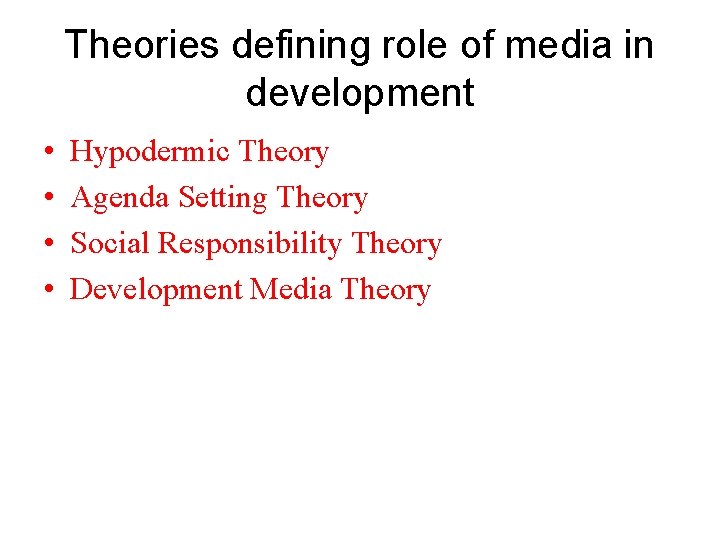 Theories defining role of media in development

• Hypodermic Theory
• Agenda Setting Theory
• Social Responsibility Theory
• Development Media Theory